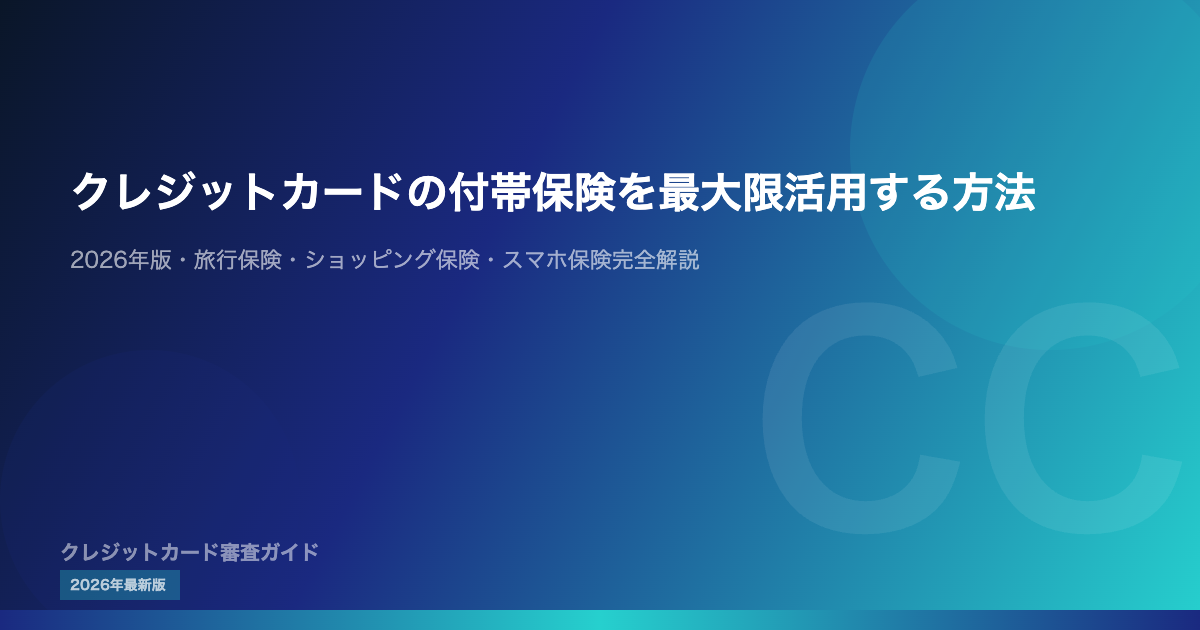 クレジットカードの付帯保険を最大限活用する方法

2026年版・旅行保険・ショッピング保険・スマホ保険完全解説

CC

クレジットカード審査ガイド

2026年最新版